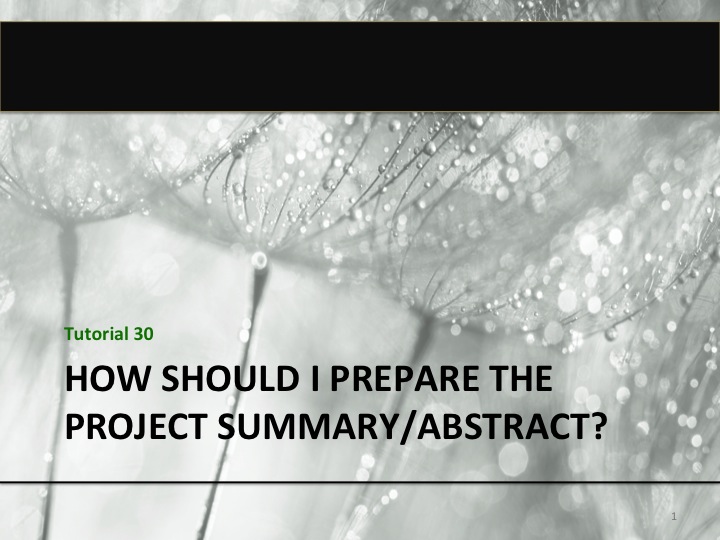 Tutorial 30

HOW SHOULD I PREPARE THE PROJECT SUMMARY/ABSTRACT?

1